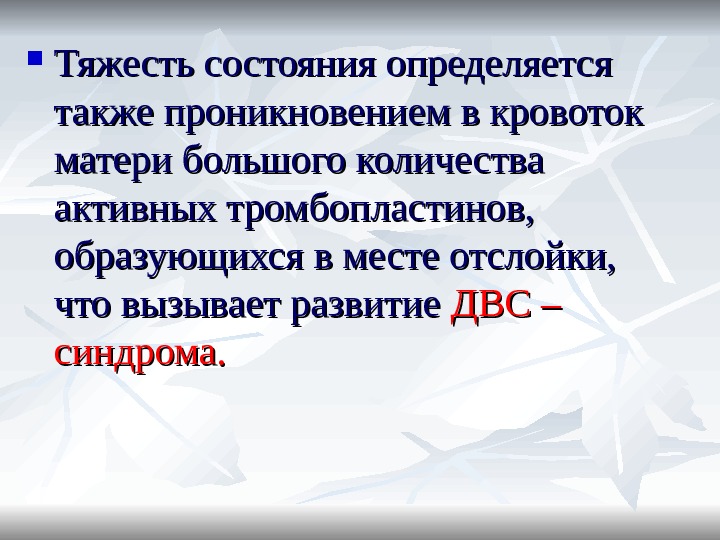 Тяжесть состояния определяется также проникновением в кровоток матери большого количества активных тромбопластинов, образующихся в месте отслойки, что вызывает развитие ДВС – синдрома.